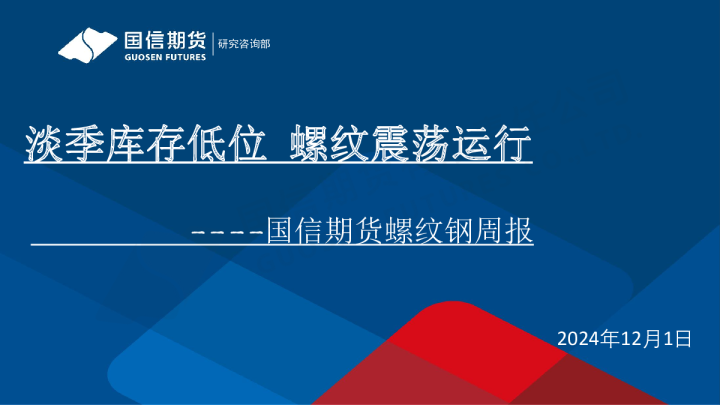 国信期货
GUOSEN FUTURES
研究咨询部

淡季库存低位 螺纹震荡运行

----国信期货螺纹钢周报

2024年12月1日